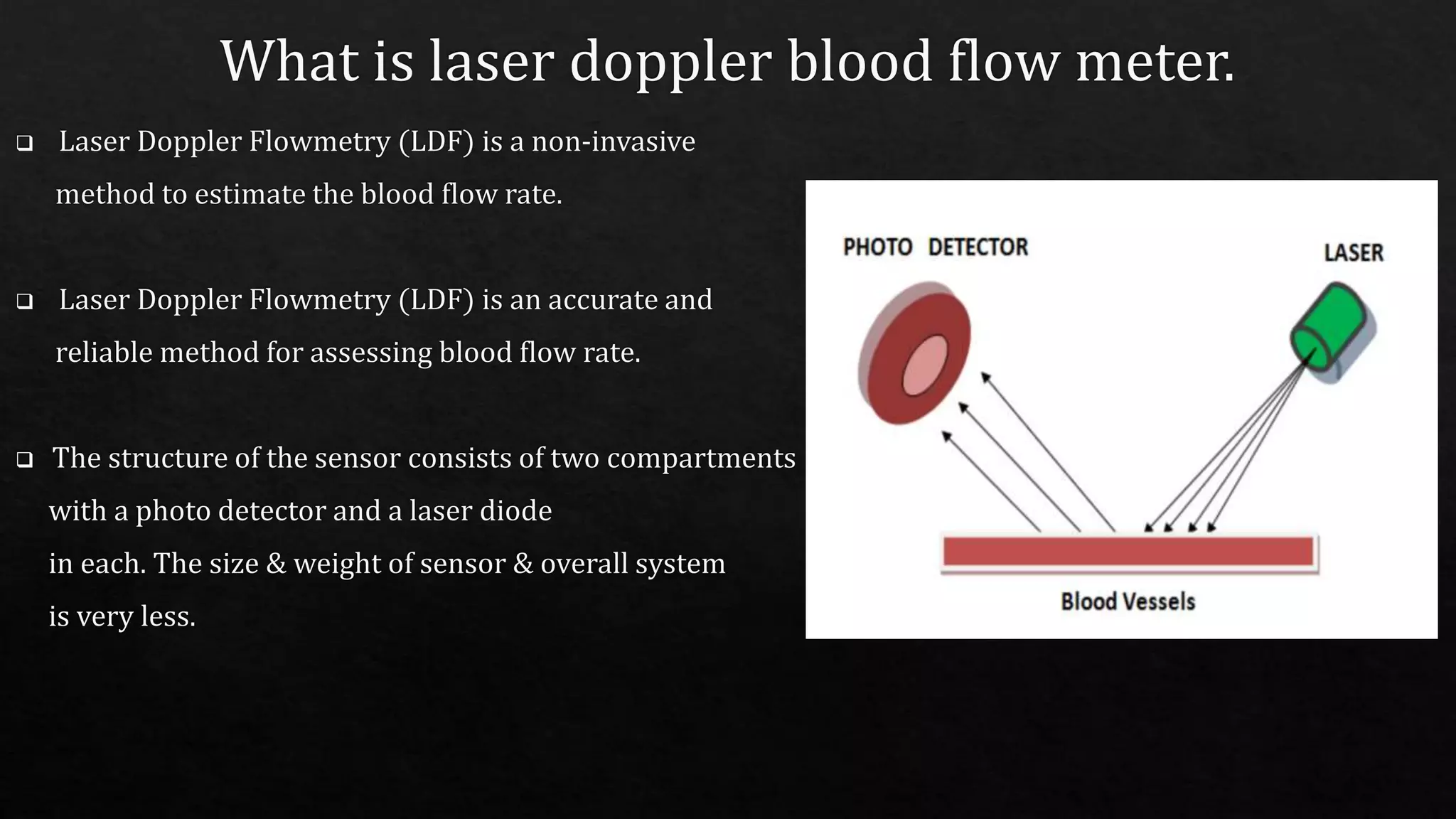 What is laser doppler blood flow meter.

❑ Laser Doppler Flowmetry (LDF) is a non-invasive method to estimate the blood flow rate.

❑ Laser Doppler Flowmetry (LDF) is an accurate and reliable method for assessing blood flow rate.

❑ The structure of the sensor consists of two compartments with a photo detector and a laser diode in each. The size & weight of sensor & overall system is very less.

PHOTO DETECTOR

LASER

Blood Vessels